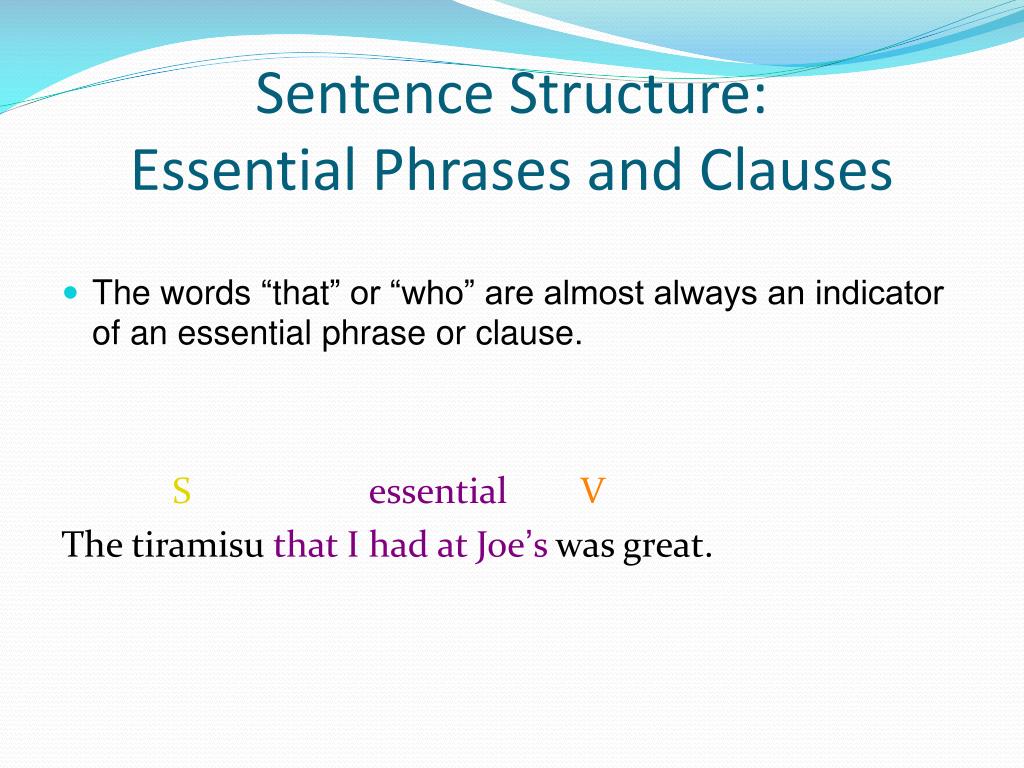 Sentence Structure:
Essential Phrases and Clauses

The words “that” or “who” are almost always an indicator of an essential phrase or clause.

S essential V

The tiramisu that I had at Joe’s was great.